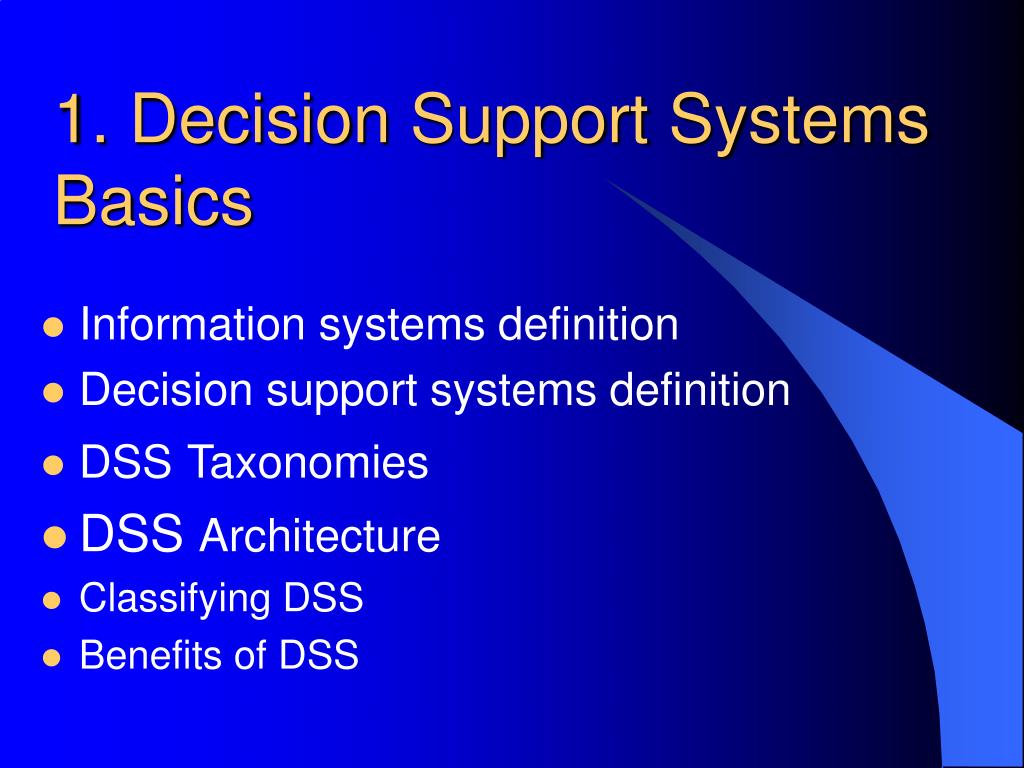 1. Decision Support Systems Basics

- Information systems definition
- Decision support systems definition
- DSS Taxonomies
- DSS Architecture
- Classifying DSS
- Benefits of DSS